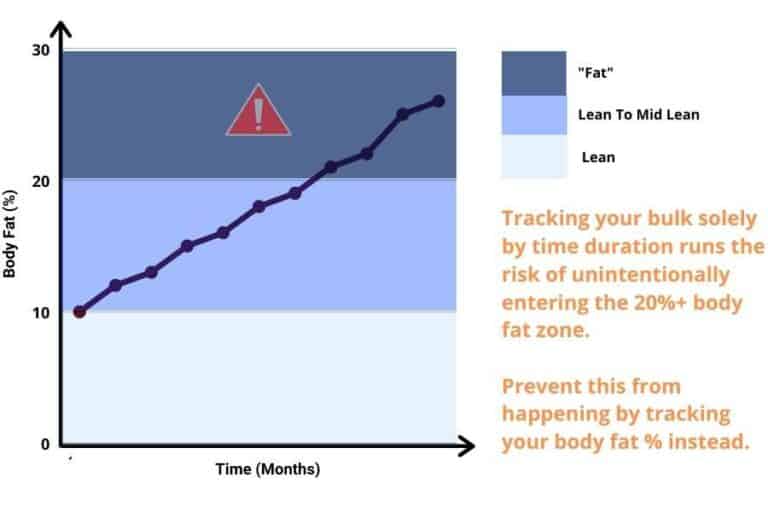 30

20

10

0

Body Fat (%)

Time (Months)

"Fat"

Lean To Mid Lean

Lean

Tracking your bulk solely by time duration runs the risk of unintentionally entering the 20%+ body fat zone.

Prevent this from happening by tracking your body fat % instead.